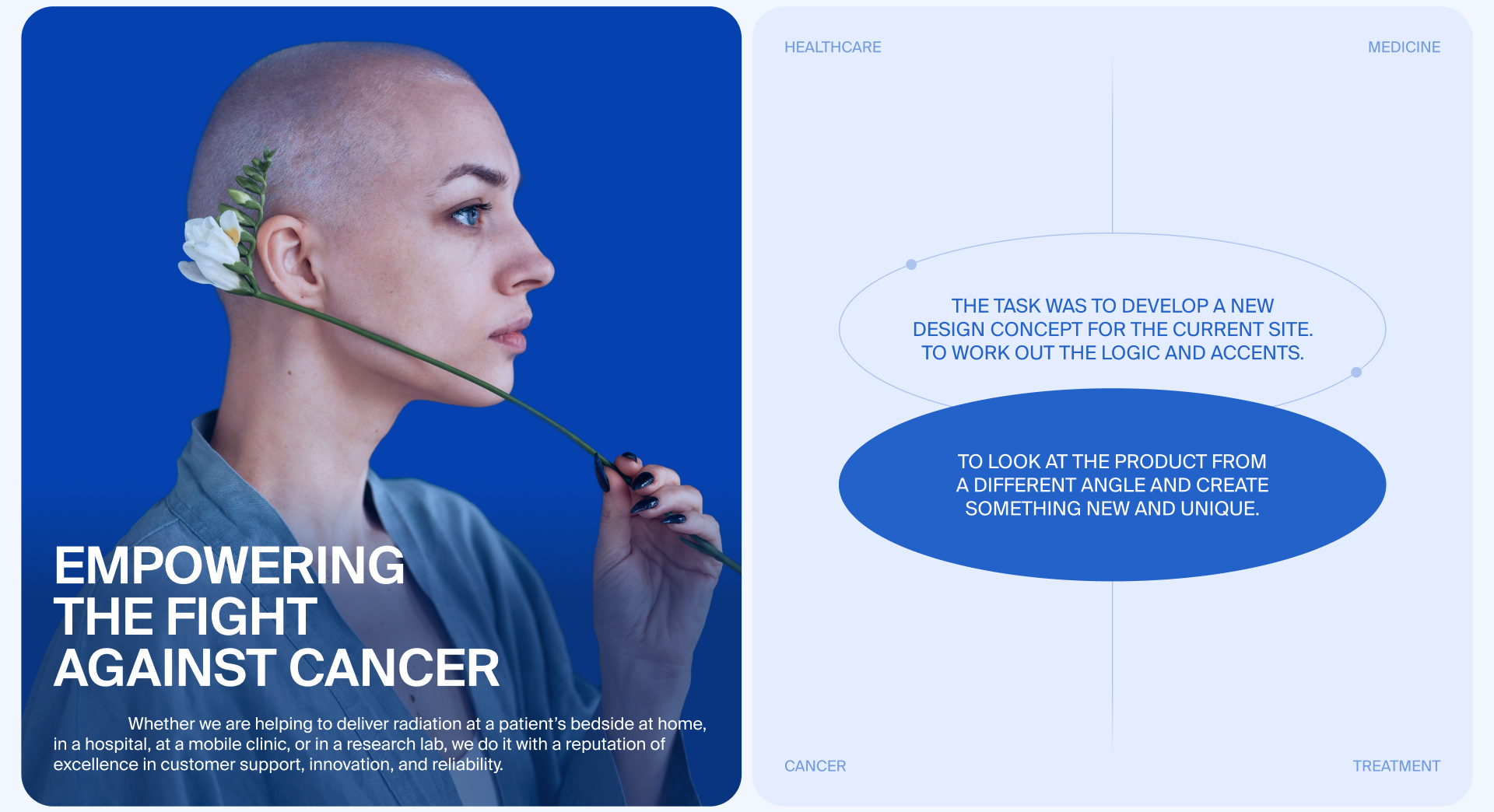 EMPOWERING THE FIGHT AGAINST CANCER

Whether we are helping to deliver radiation at a patient's bedside at home, in a hospital, at a mobile clinic, or in a research lab, we do it with a reputation of excellence in customer support, innovation, and reliability.

HEALTHCARE

MEDICINE

THE TASK WAS TO DEVELOP A NEW DESIGN CONCEPT FOR THE CURRENT SITE. TO WORK OUT THE LOGIC AND ACCENTS.

TO LOOK AT THE PRODUCT FROM A DIFFERENT ANGLE AND CREATE SOMETHING NEW AND UNIQUE.

CANCER

TREATMENT